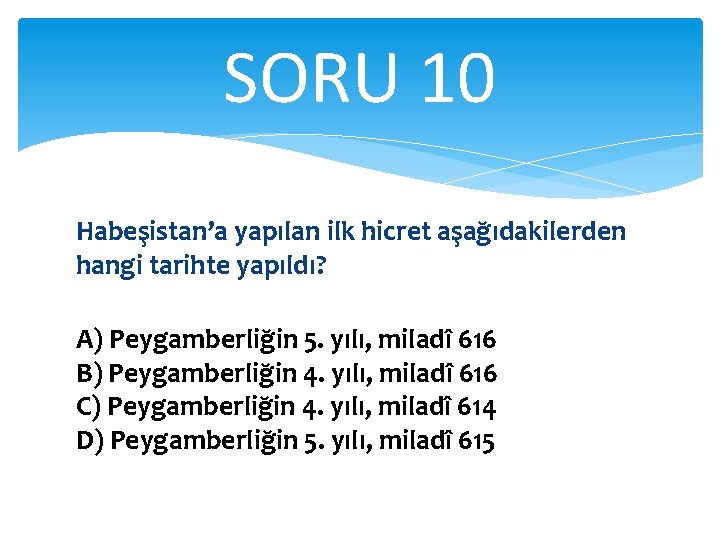 SORU 10

Habeşistan’a yapılan ilk hicret aşağıdakilerden hangi tarihte yapıldı?

A) Peygamberliğin 5. yılı, miladî 616
B) Peygamberliğin 4. yılı, miladî 616
C) Peygamberliğin 4. yılı, miladî 614
D) Peygamberliğin 5. yılı, miladî 615